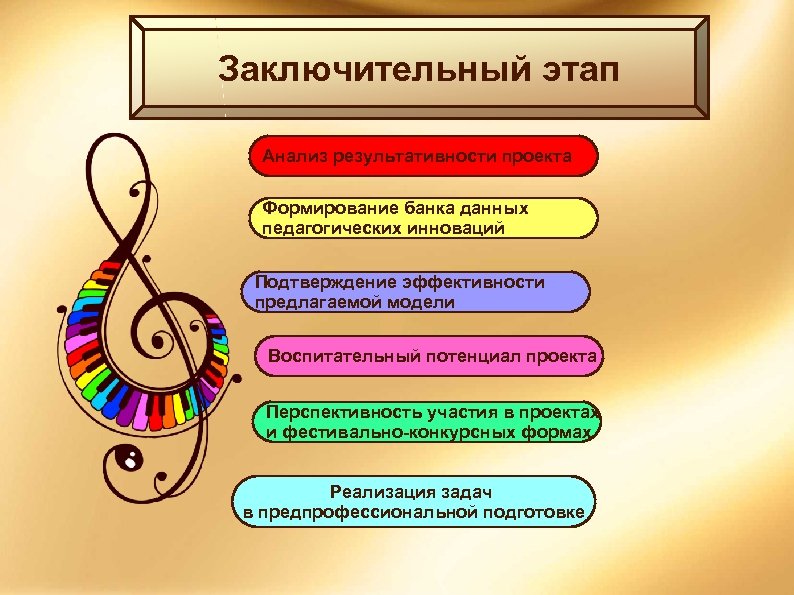 Заключительный этап

Анализ результативности проекта

Формирование банка данных педагогических инноваций

Подтверждение эффективности предлагаемой модели

Воспитательный потенциал проекта

Перспективность участия в проектах и фестивально-конкурсных формах

Реализация задач в предпрофессиональной подготовке